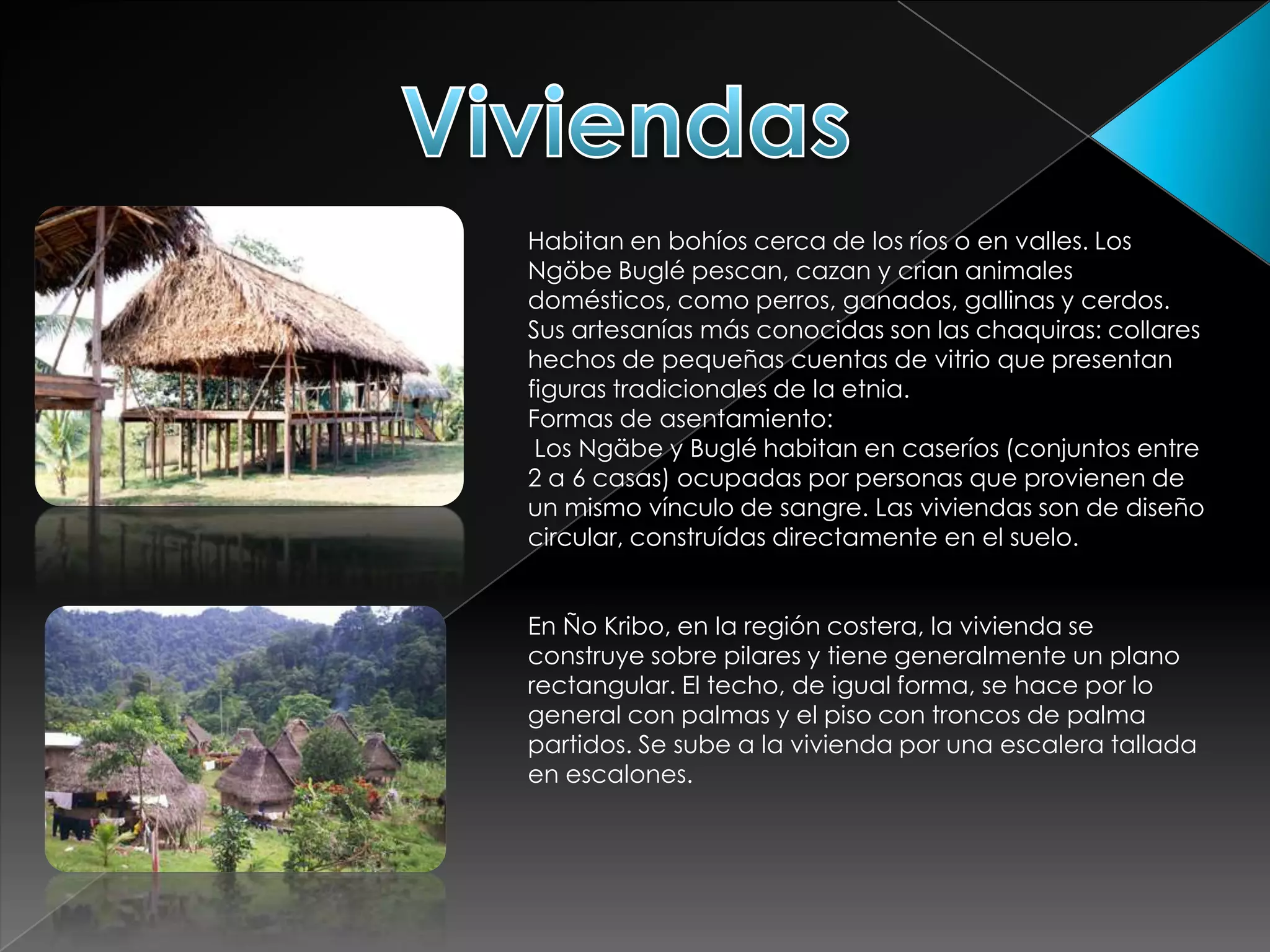 Viviendas

Habitan en bohíos cerca de los ríos o en valles. Los Ngöbe Buglé pescan, cazan y crian animales domésticos, como perros, ganados, gallinas y cerdos. Sus artesanías más conocidas son las chaquiras: collares hechos de pequeñas cuentas de vitrio que presentan figuras tradicionales de la etnia.
Formas de asentamiento:
Los Ngäbe y Buglé habitan en caseríos (conjuntos entre 2 a 6 casas) ocupadas por personas que provienen de un mismo vínculo de sangre. Las viviendas son de diseño circular, construídas directamente en el suelo.

En Ño Kribo, en la región costera, la vivienda se construye sobre pilares y tiene generalmente un plano rectangular. El techo, de igual forma, se hace por lo general con palmas y el piso con troncos de palma partidos. Se sube a la vivienda por una escalera tallada en escalones.